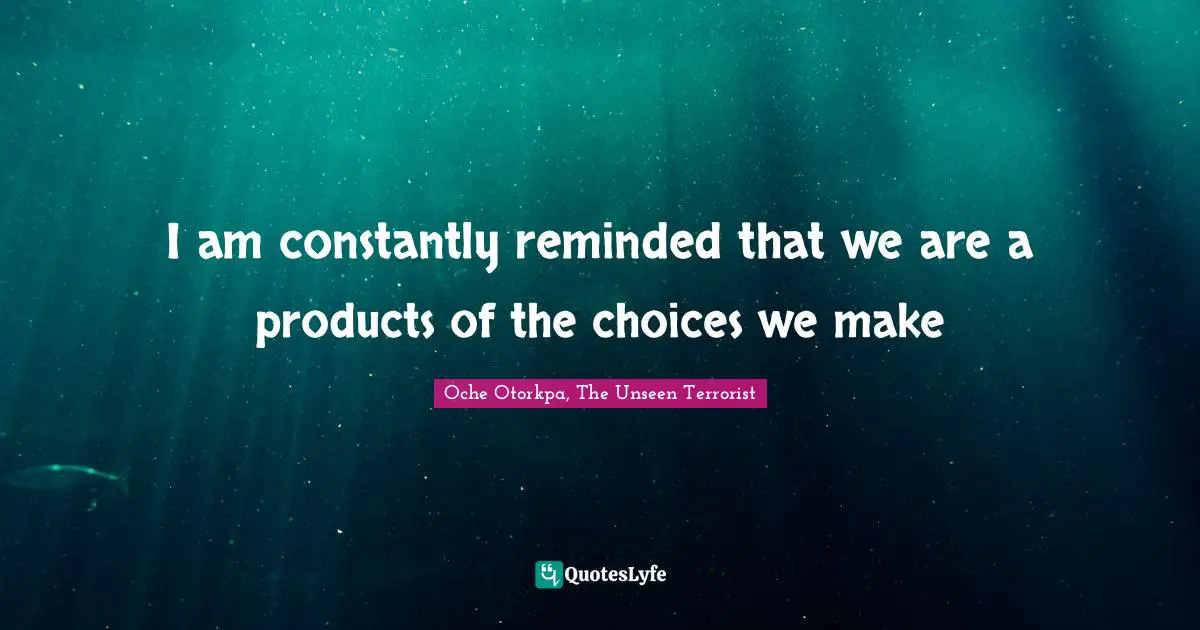 I am constantly reminded that we are a products of the choices we make

Oche Otorkpa, The Unseen Terrorist

QuotesLyfe